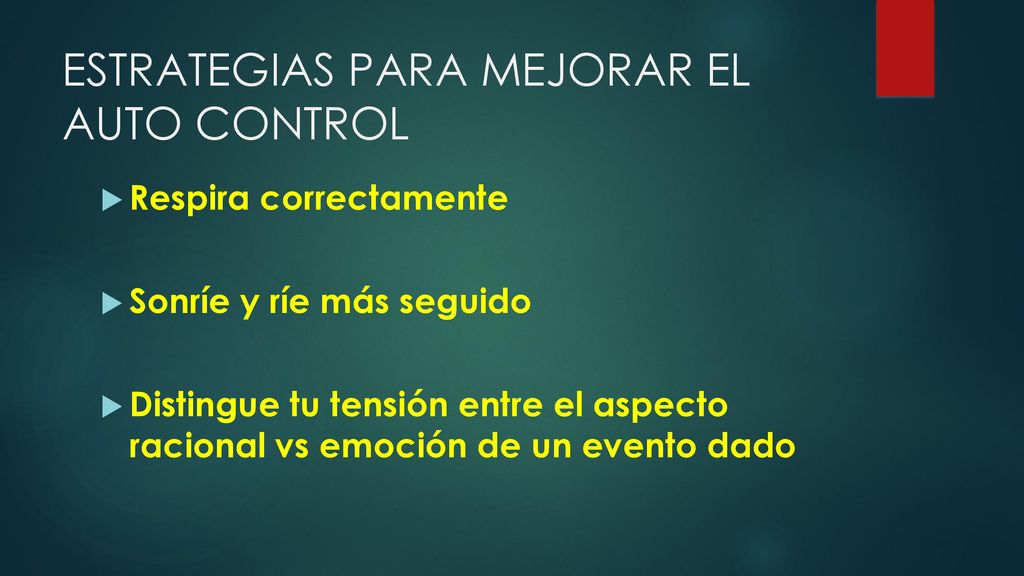 ESTRATEGIAS PARA MEJORAR EL AUTO CONTROL

Respira correctamente

Sonríe y ríe más seguido

Distingue tu tensión entre el aspecto racional vs emoción de un evento dado